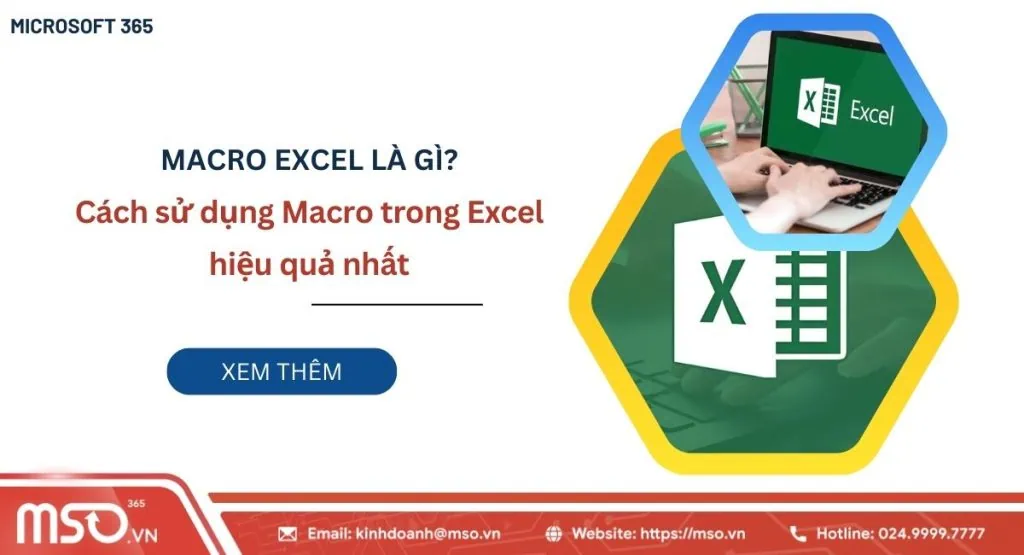 MICROSOFT 365

MACRO EXCEL LÀ GÌ?

Cách sử dụng Macro trong Excel hiệu quả nhất

XEM THÊM

X Excel

X

MSO 365 .VN

Email: kinhdoanh@mso.vn

Website: https://mso.vn

Hotline: 024.9999.7777